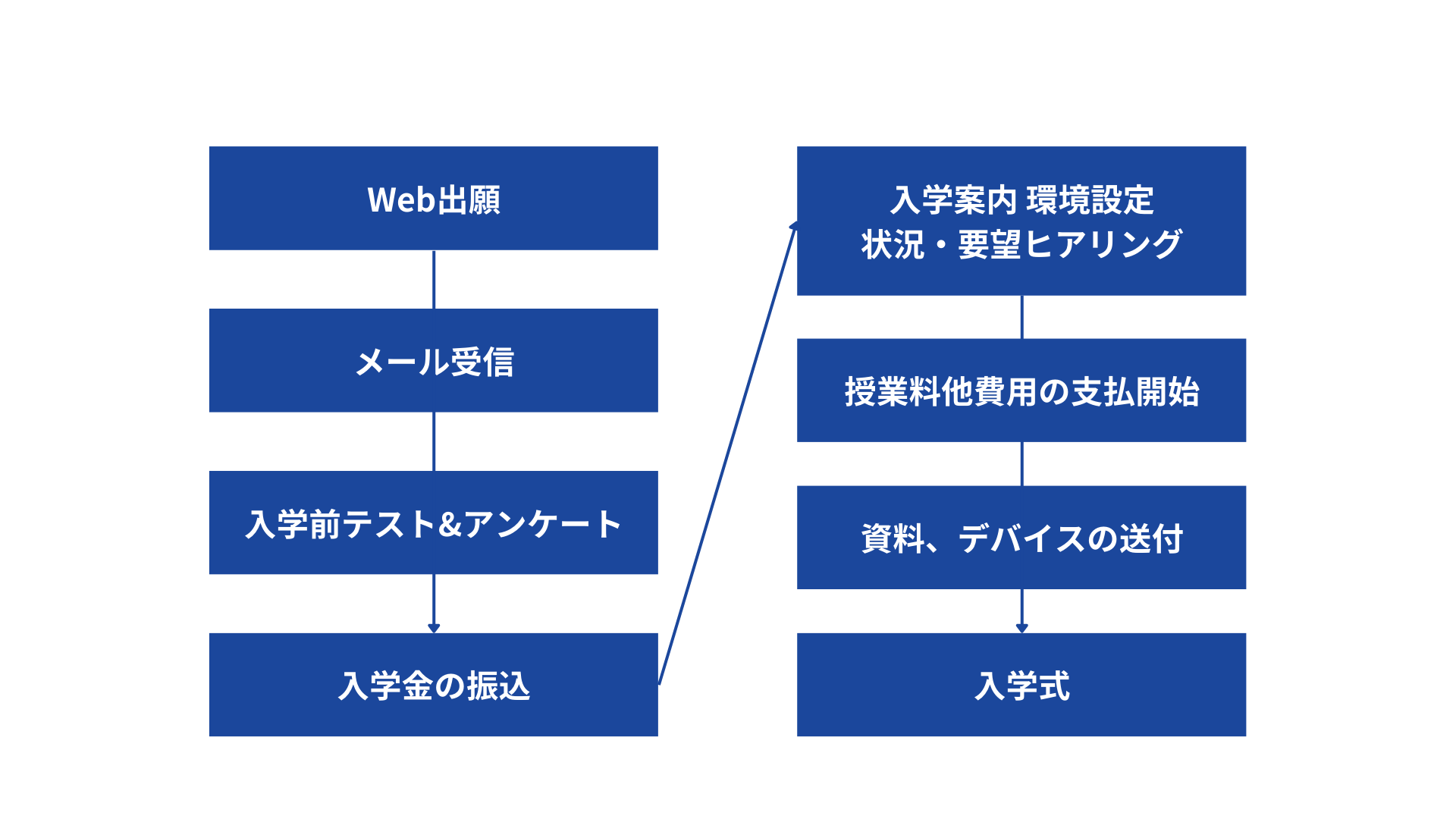 Web出願

メール受信

入学前テスト&アンケート

入学金の振込

入学案内 環境設定
状況・要望ヒアリング

授業料他費用の支払開始

資料、デバイスの送付

入学式